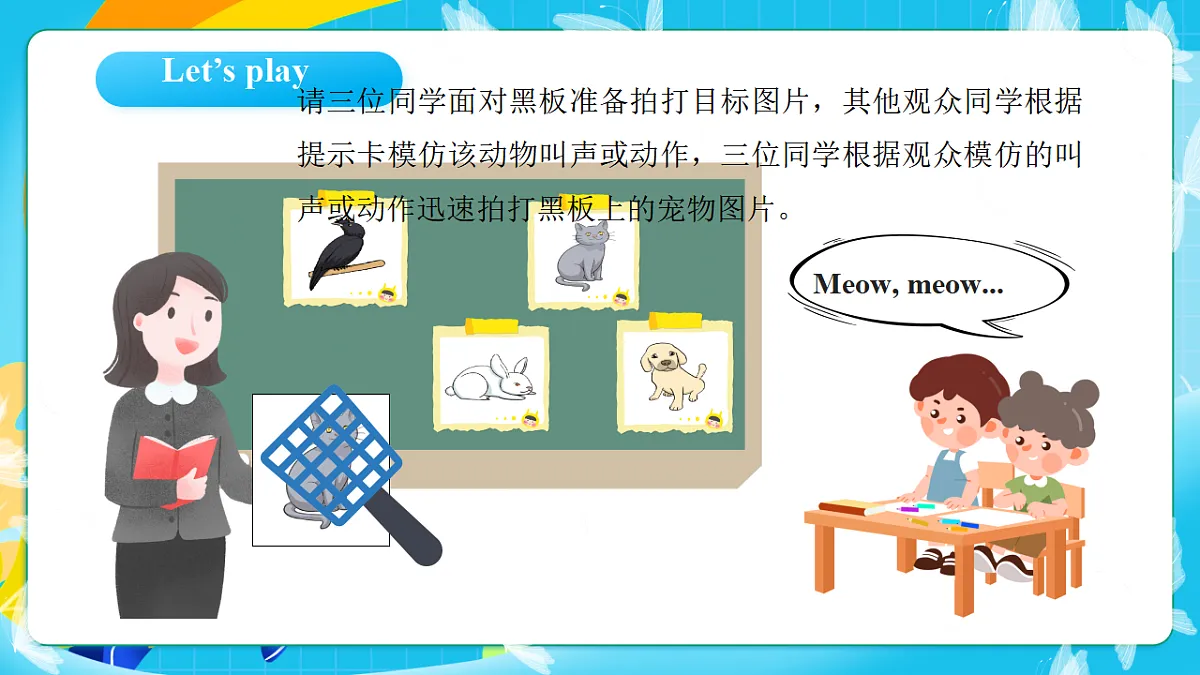 Let's play

请三位同学面对黑板准备拍打目标图片，其他观众同学根据提示卡模仿该动物叫声或动作，三位同学根据观众模仿的叫声或动作迅速拍打黑板上的宠物图片。

Meow, meow...